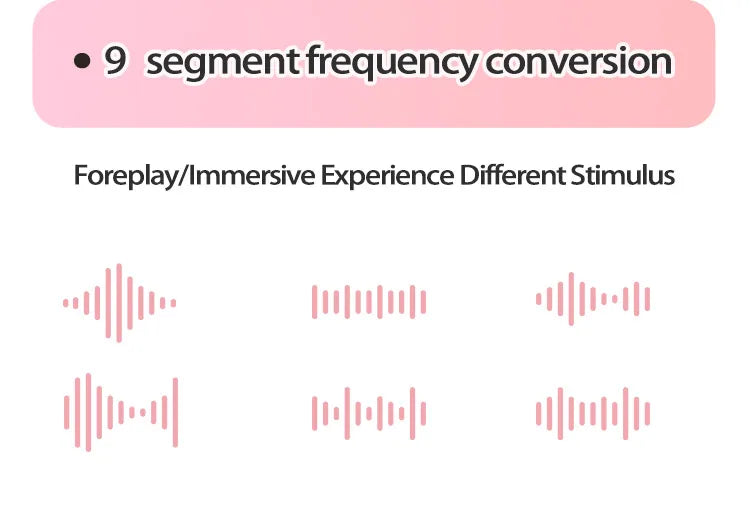 • 9 segment frequency conversion

Foreplay/Immersive Experience Different Stimulus